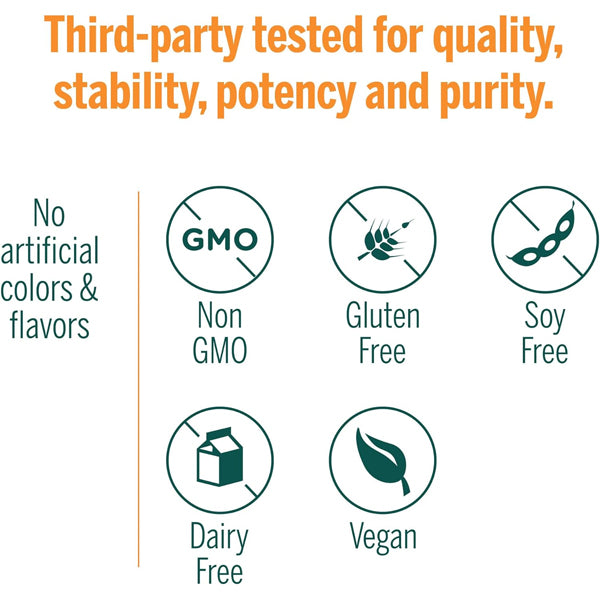 Third-party tested for quality, stability, potency and purity.

No artificial colors & flavors

GMO

Non GMO

Gluten Free

Soy Free

Dairy Free

Vegan